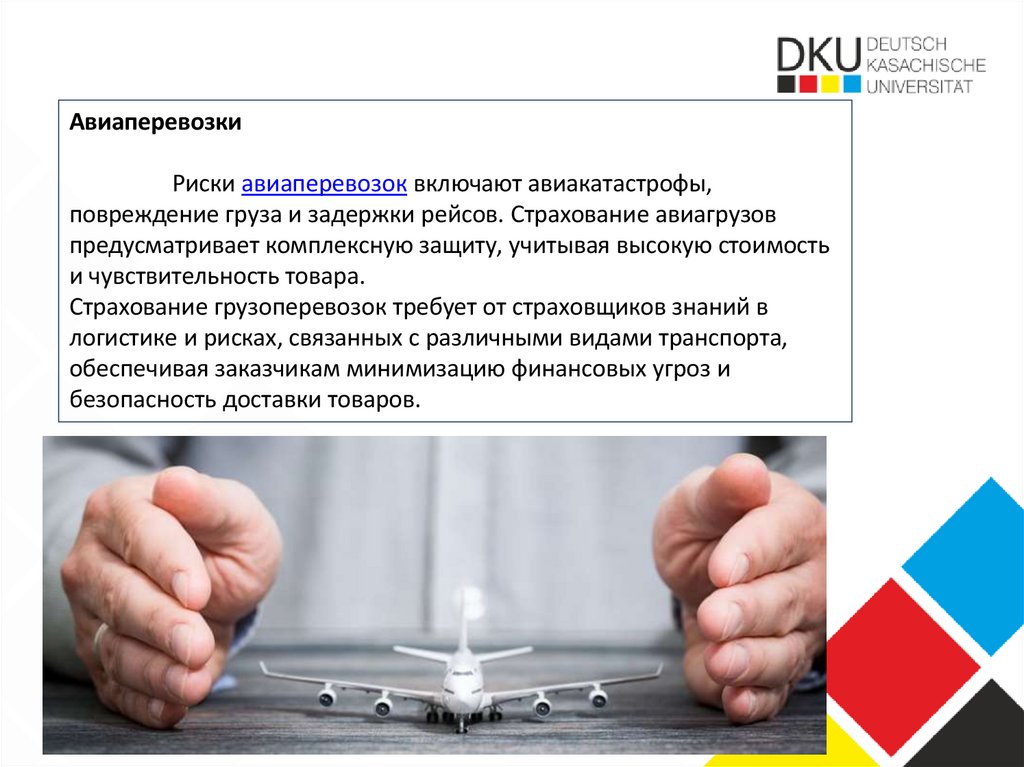 DKU DEUTSCH KASACHISCHE UNIVERSITÄT

Авиаперевозки

Риски авиаперевозок включают авиакатастрофы, повреждение груза и задержки рейсов. Страхование авиагрузов предусматривает комплексную защиту, учитывая высокую стоимость и чувствительность товара.
Страхование грузоперевозок требует от страховщиков знаний в логистике и рисках, связанных с различными видами транспорта, обеспечивая заказчикам минимизацию финансовых угроз и безопасность доставки товаров.